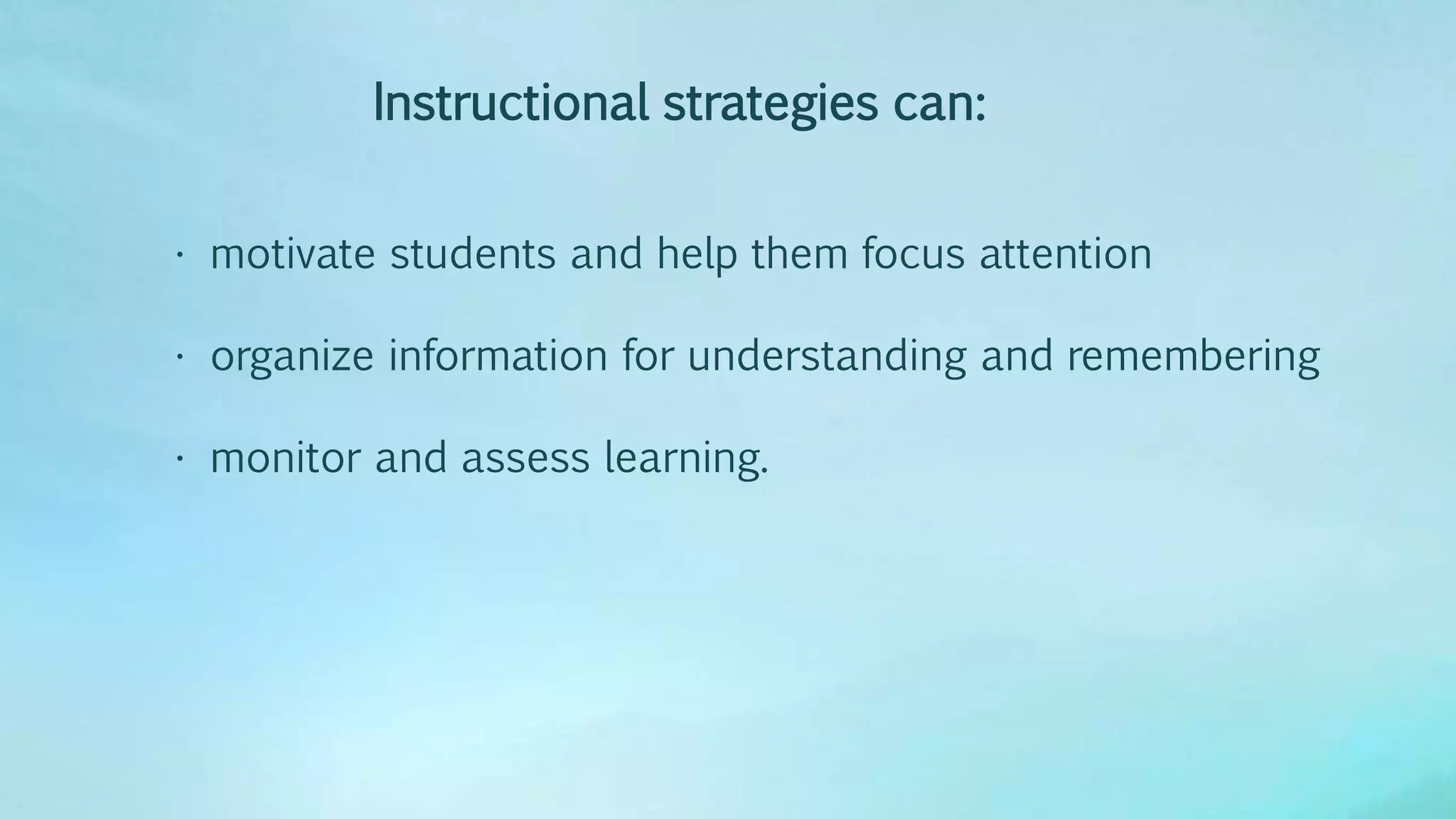 Instructional strategies can:

· motivate students and help them focus attention

· organize information for understanding and remembering

· monitor and assess learning.